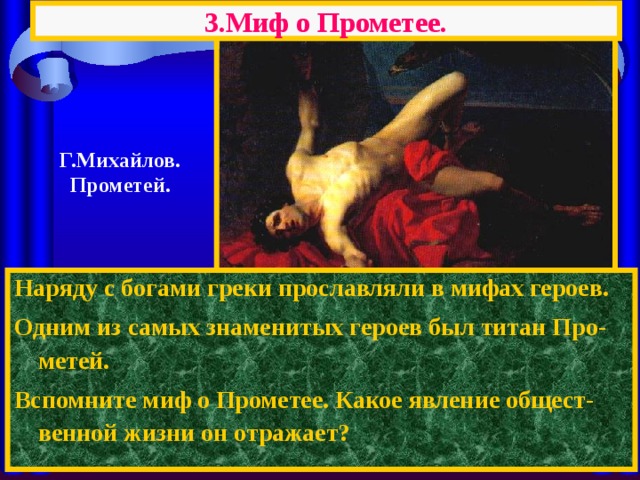 3.Миф о Прометее.

Г.Михайлов. Прометей.

Наряду с богами греки прославляли в мифах героев.

Одним из самых знаменитых героев был титан Прометей.

Вспомните миф о Прометее. Какое явление общественной жизни он отражает?